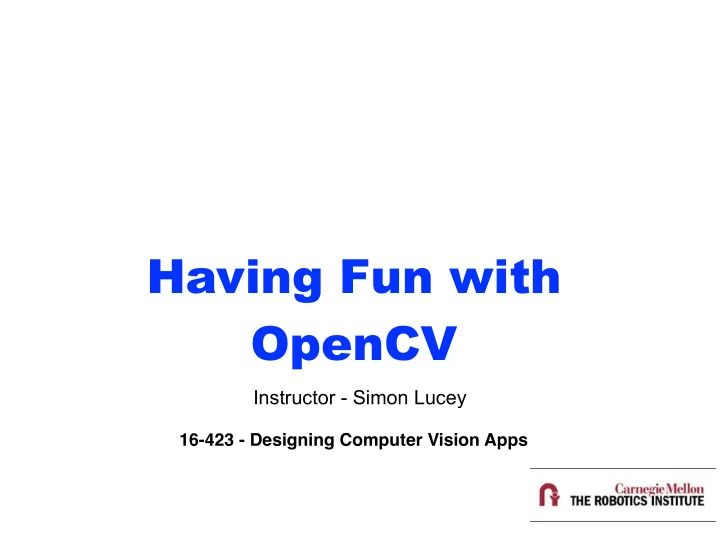 Having Fun with OpenCV

Instructor - Simon Lucey

16-423 - Designing Computer Vision Apps

Carnegie Mellon
THE ROBOTICS INSTITUTE